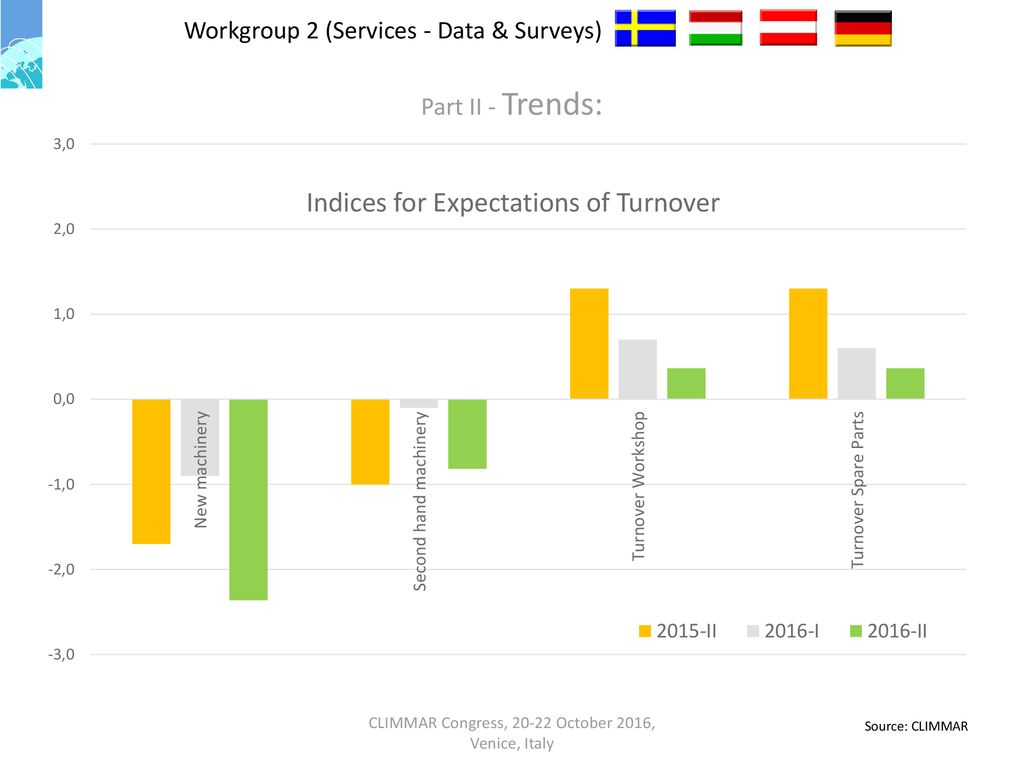 Workgroup 2 (Services - Data & Surveys)

Part II - Trends:

Indices for Expectations of Turnover

3,0
2,0
1,0
0,0
-1,0
-2,0
-3,0

New machinery
Second hand machinery
Turnover Workshop
Turnover Spare Parts

2015-II
2016-I
2016-II

CLIMMAR Congress, 20-22 October 2016, Venice, Italy

Source: CLIMMAR